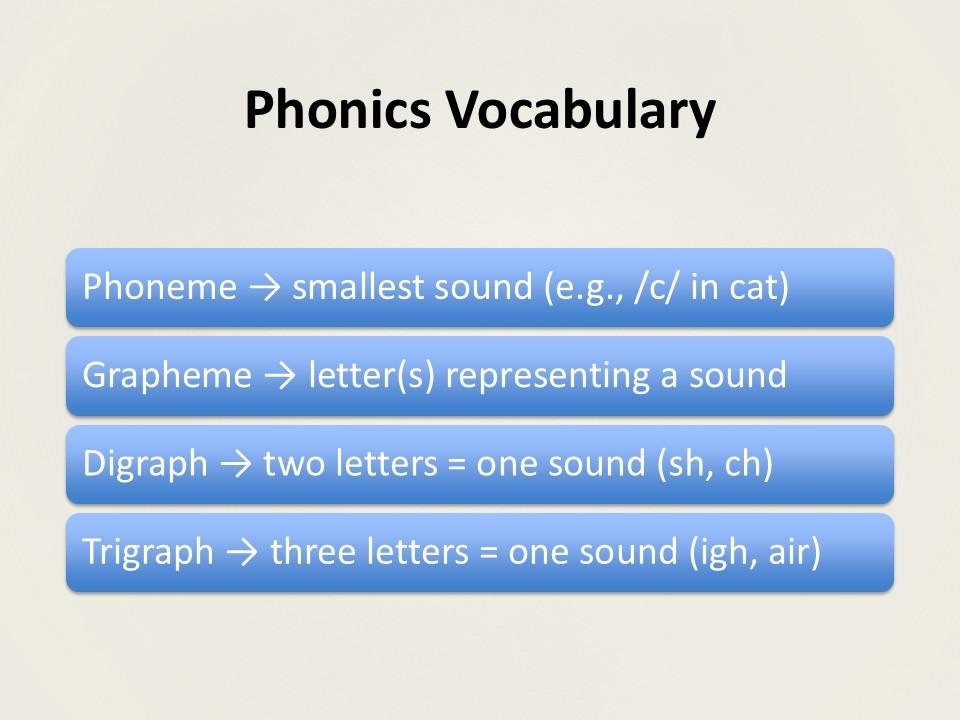 Phonics Vocabulary

Phoneme → smallest sound (e.g., /c/ in cat)

Grapheme → letter(s) representing a sound

Digraph → two letters = one sound (sh, ch)

Trigraph → three letters = one sound (igh, air)